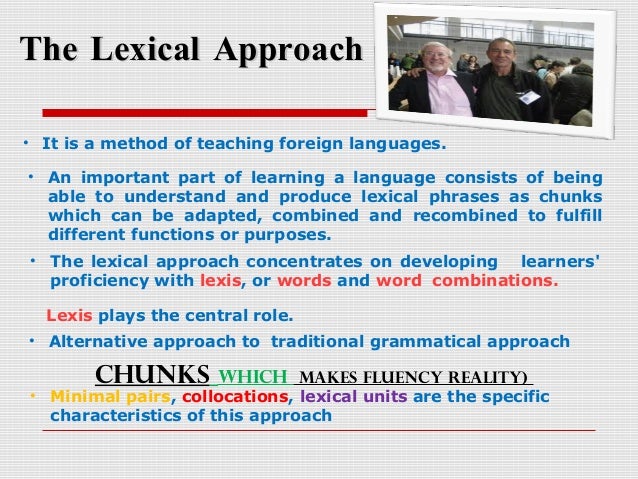 The Lexical Approach

• It is a method of teaching foreign languages.

• An important part of learning a language consists of being able to understand and produce lexical phrases as chunks which can be adapted, combined and recombined to fulfill different functions or purposes.

• The lexical approach concentrates on developing learners' proficiency with lexis, or words and word combinations.

Lexis plays the central role.

• Alternative approach to traditional grammatical approach

CHUNKS WHICH MAKES FLUENCY REALITY)

• Minimal pairs, collocations, lexical units are the specific characteristics of this approach